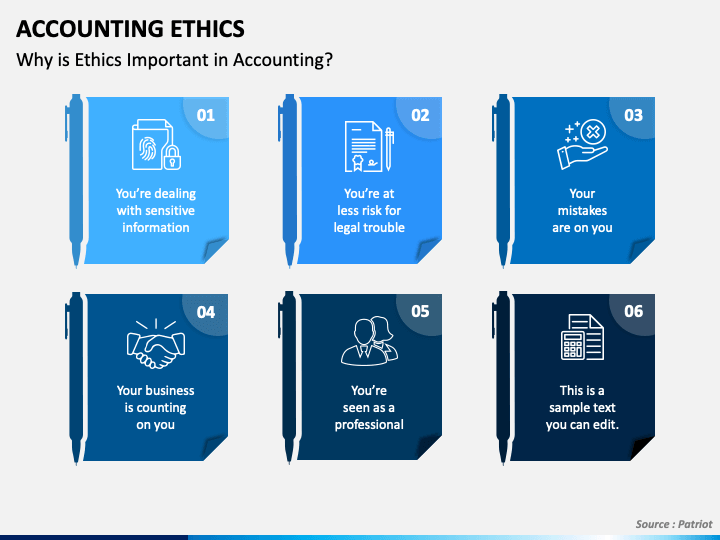 ACCOUNTING ETHICS

Why is Ethics Important in Accounting?

01

You're dealing with sensitive information

02

You're at less risk for legal trouble

03

Your mistakes are on you

04

Your business is counting on you

05

You're seen as a professional

06

This is a sample text you can edit.

Source : Patriot